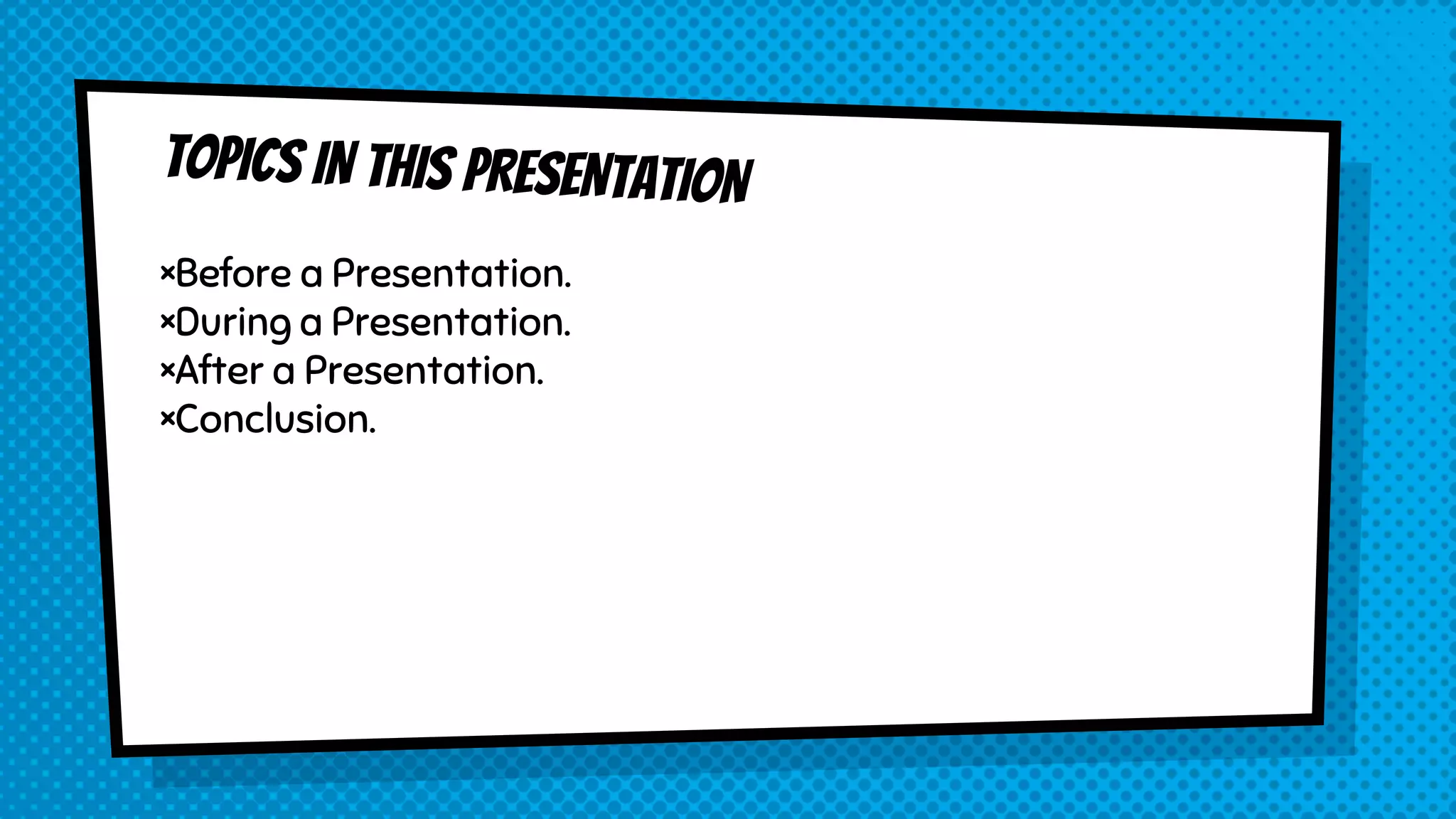 TOPICS IN THIS PRESENTATION

×Before a Presentation.
×During a Presentation.
×After a Presentation.
×Conclusion.